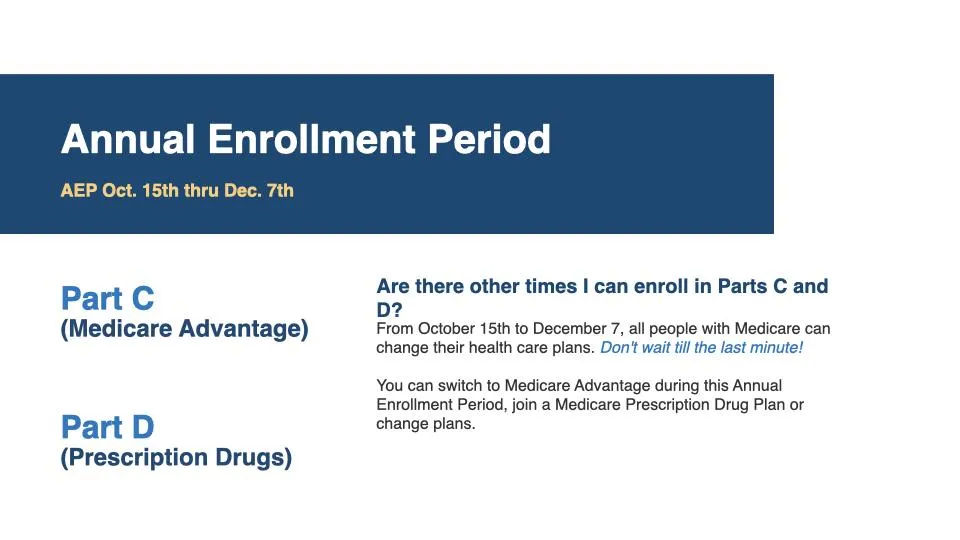 Annual Enrollment Period

AEP Oct. 15th thru Dec. 7th

Part C
(Medicare Advantage)

Part D
(Prescription Drugs)

Are there other times I can enroll in Parts C and D?

From October 15th to December 7, all people with Medicare can change their health care plans. Don't wait till the last minute!

You can switch to Medicare Advantage during this Annual Enrollment Period, join a Medicare Prescription Drug Plan or change plans.